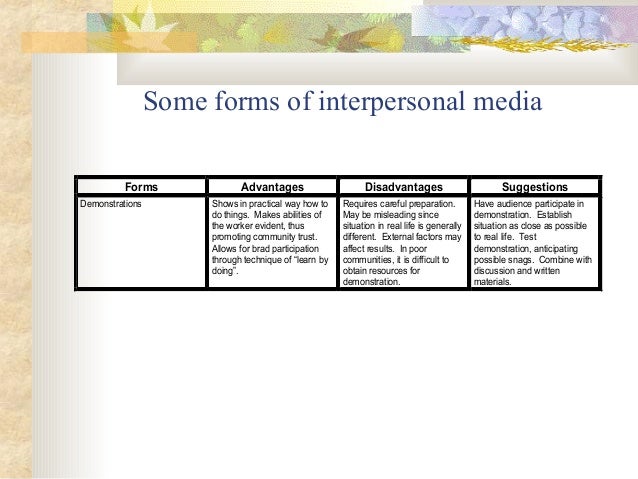 Some forms of interpersonal media

| Forms | Advantages | Disadvantages | Suggestions |
|---|---|---|---|
| Demonstrations | Shows in practical way how to do things. Makes abilities of the worker evident, thus promoting community trust. Allows for brad participation through technique of "learn by doing". | Requires careful preparation. May be misleading since situation in real life is generally different. External factors may affect results. In poor communities, it is difficult to obtain resources for demonstration. | Have audience participate in demonstration. Establish situation as close as possible to real life. Test demonstration, anticipating possible snags. Combine with discussion and written materials. |